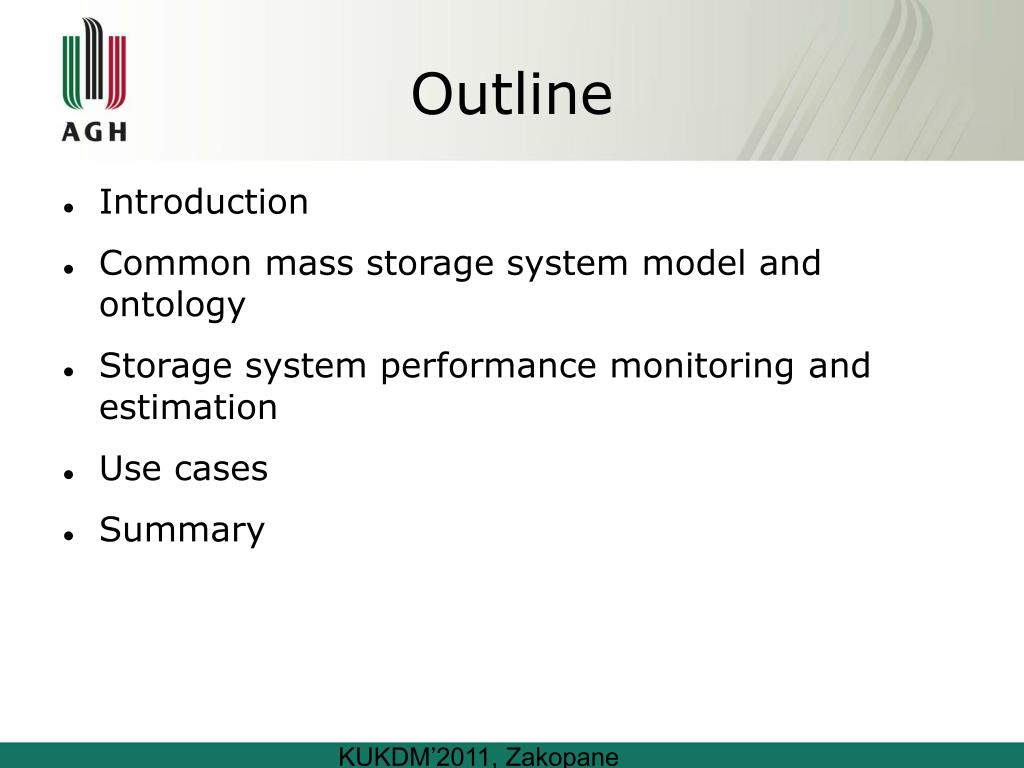 AGH

Outline

- Introduction
- Common mass storage system model and ontology
- Storage system performance monitoring and estimation
- Use cases
- Summary

KUKDM'2011, Zakopane